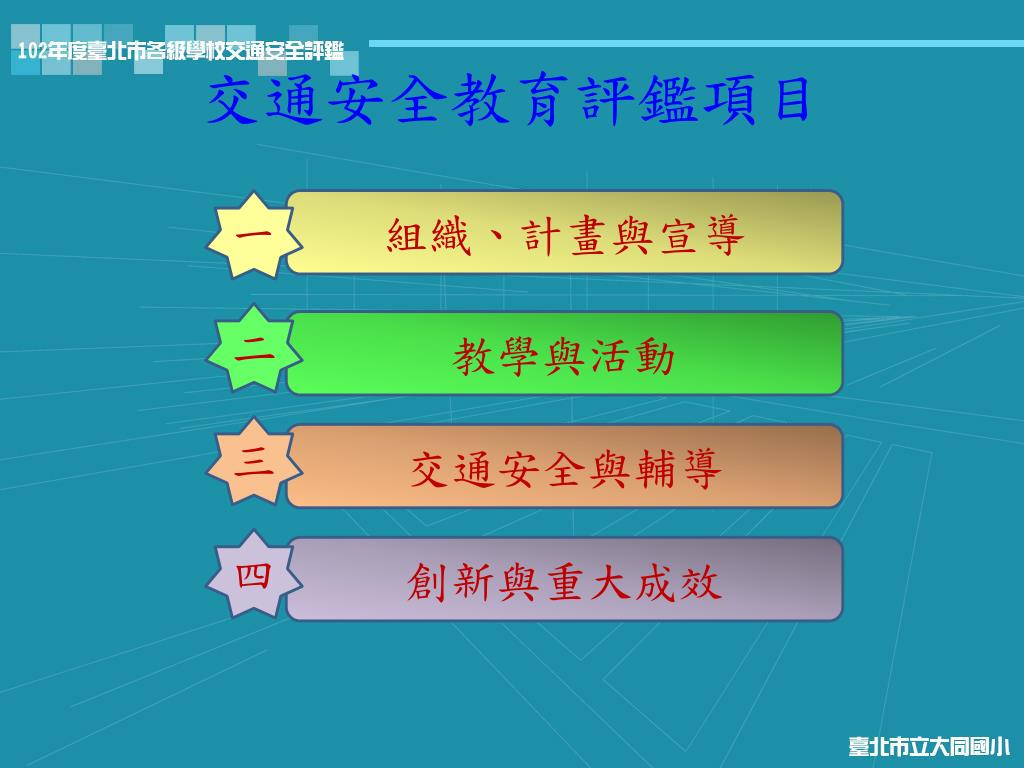 102年度臺北市各級學校交通安全評鑑

交通安全教育評鑑項目

一 組織、計畫與宣導

二 教學與活動

三 交通安全與輔導

四 創新與重大成效

臺北市立大同國小